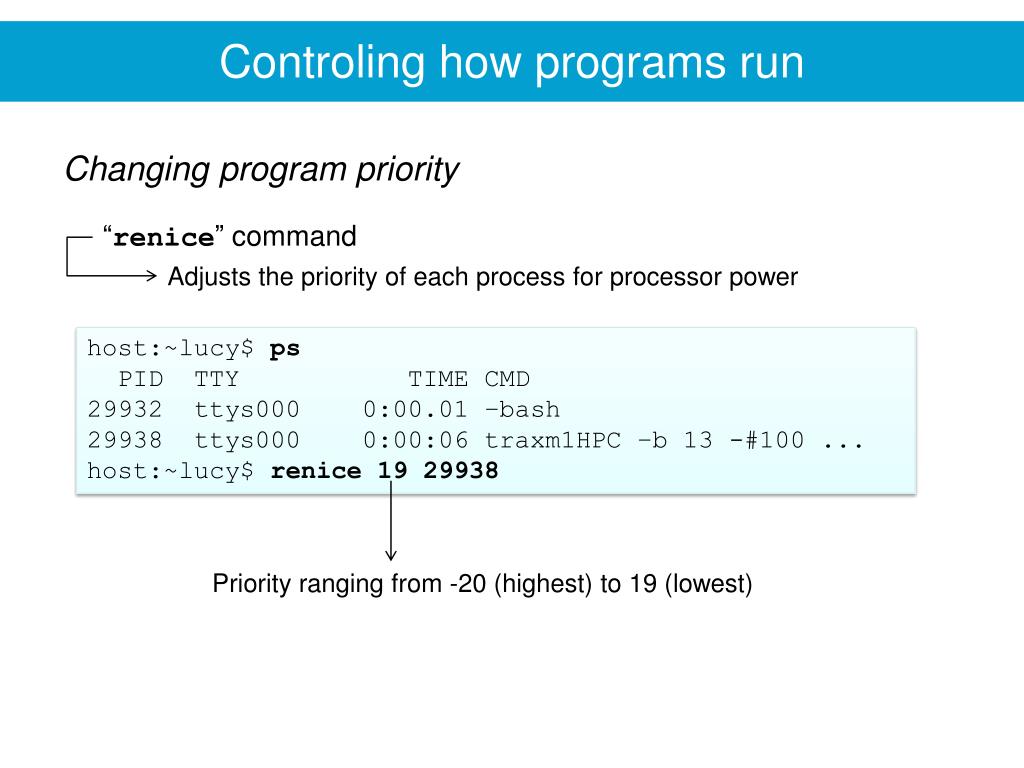 Controling how programs run

Changing program priority

“renice” command

Adjusts the priority of each process for processor power

host:~lucy$ ps
PID TTY TIME CMD
29932 ttys000 0:00.01 –bash
29938 ttys000 0:00:06 traxm1HPC –b 13 -#100 ...
host:~lucy$ renice 19 29938

Priority ranging from -20 (highest) to 19 (lowest)